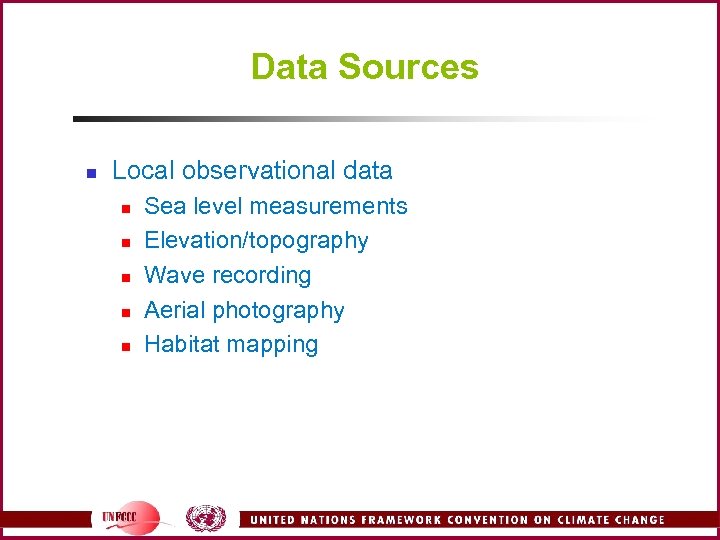 Data Sources

- Local observational data
  - Sea level measurements
  - Elevation/topography
  - Wave recording
  - Aerial photography
  - Habitat mapping

UNFCCC

UNITED NATIONS FRAMEWORK CONVENTION ON CLIMATE CHANGE